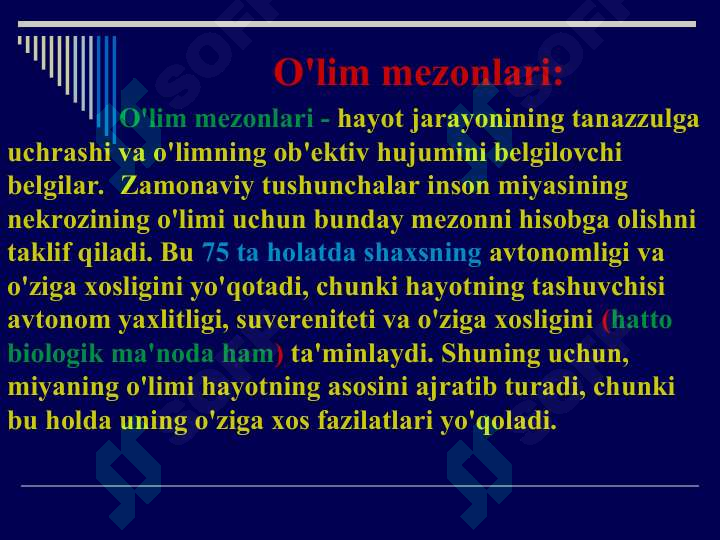 O'lim mezonlari:

O'lim mezonlari - hayot jarayonining tanazzulga uchrashi va o'limning ob'ektiv hujumini belgilovchi belgilar. Zamonaviy tushunchalar inson miyasining nekrozining o'limi uchun bunday mezonni hisobga olishni taklif qiladi. Bu 75 ta holatda shaxsning avtonomligi va o'ziga xosligini yo'qotadi, chunki hayotning tashuvchisi avtonom yaxlitligi, suvereniteti va o'ziga xosligini (hatto biologik ma'noda ham) ta'minlaydi. Shuning uchun, miyaning o'limi hayotning asosini ajratib turadi, chunki bu holda uning o'ziga xos fazilatlari yo'qoladi.